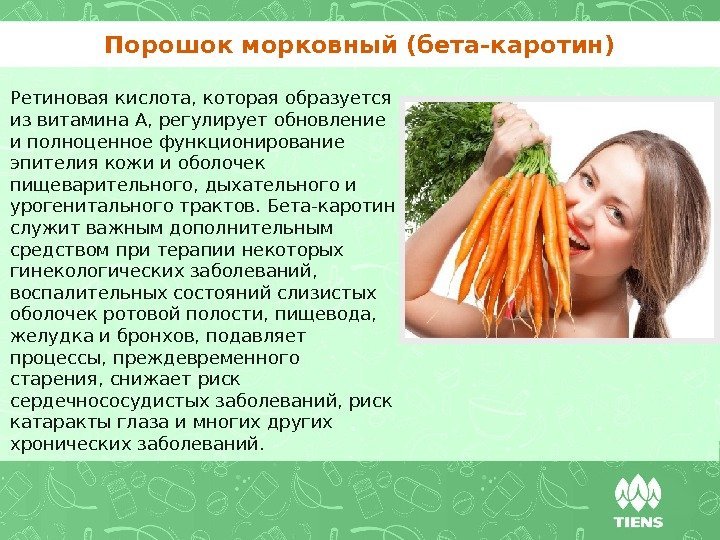 Порошок морковный (бета-каротин)

Ретиновая кислота, которая образуется из витамина А, регулирует обновление и полноценное функционирование эпителия кожи и оболочек пищеварительного, дыхательного и урогенитального трактов. Бета-каротин служит важным дополнительным средством при терапии некоторых гинекологических заболеваний, воспалительных состояний слизистых оболочек ротовой полости, пищевода, желудка и бронхов, подавляет процессы, преждевременного старения, снижает риск сердечнососудистых заболеваний, риск катаракты глаза и многих других хронических заболеваний.

TIENS